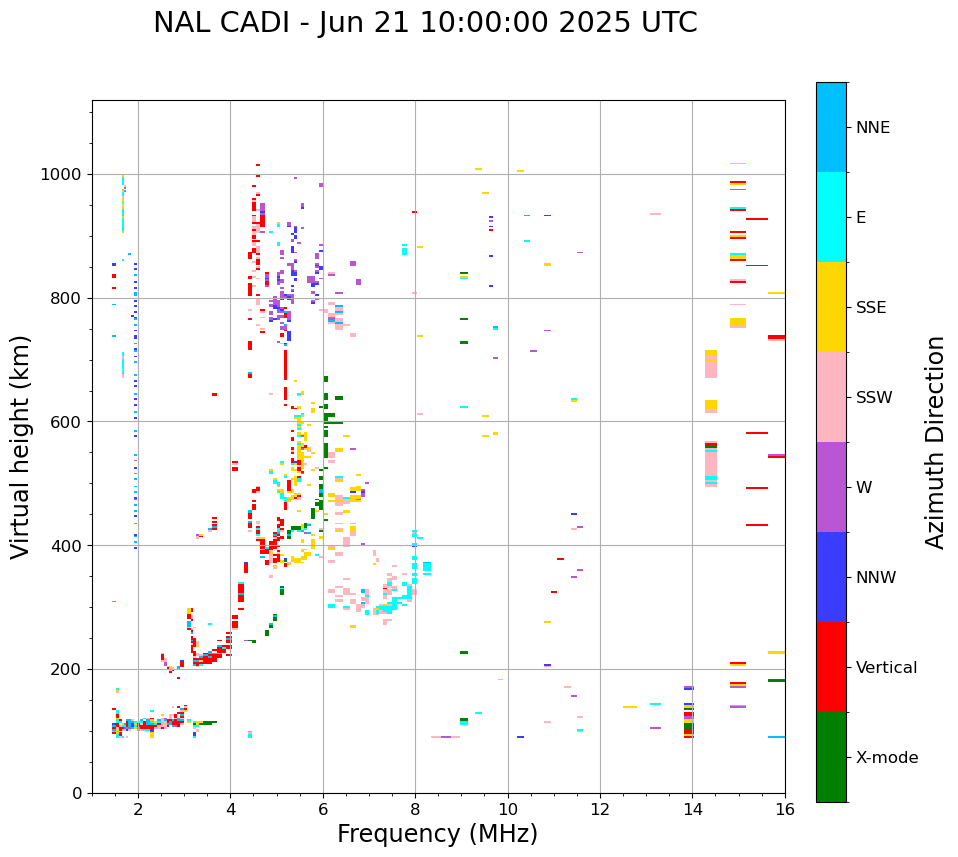 NAL CADI - Jun 21 10:00:00 2025 UTC

Virtual height (km)

1000
800
600
400
200
0

2
4
6
8
10
12
14
16

Frequency (MHz)

NNE
E
SSE
SSW
W
NNW
Vertical
X-mode

Azimuth Direction